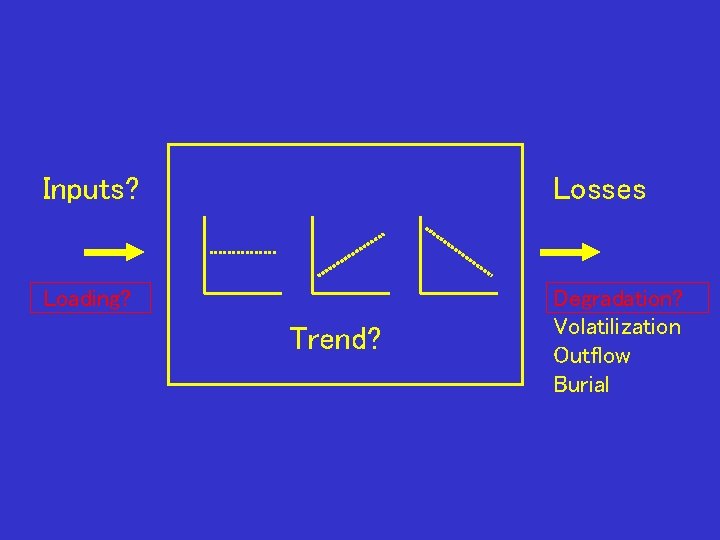 Inputs?

Loading?

Trend?

Losses

Degradation?
Volatilization
Outflow
Burial